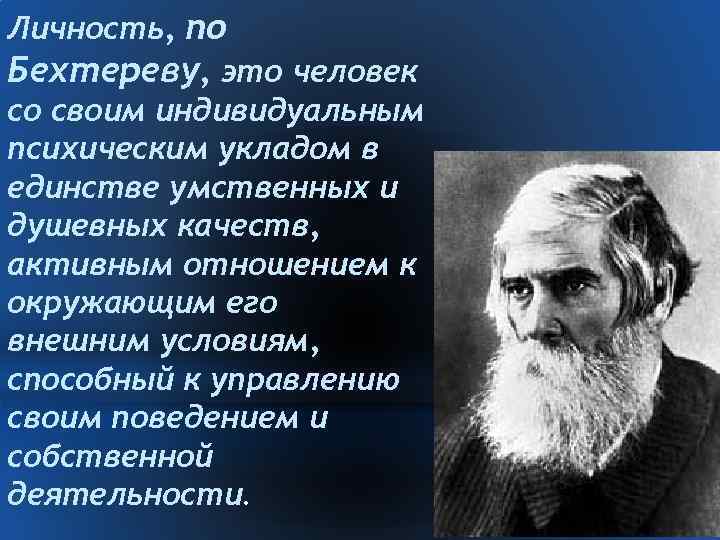 Личность, по Бехтереву, это человек со своим индивидуальным психическим укладом в единстве умственных и душевных качеств, активным отношением к окружающим его внешним условиям, способный к управлению своим поведением и собственной деятельности.